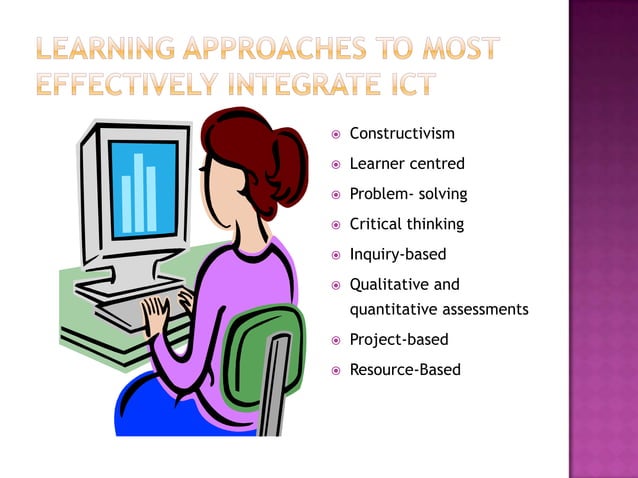 LEARNING APPROACHES TO MOST EFFECTIVELY INTEGRATE ICT

Constructivism
Learner centred
Problem- solving
Critical thinking
Inquiry-based
Qualitative and quantitative assessments
Project-based
Resource-Based